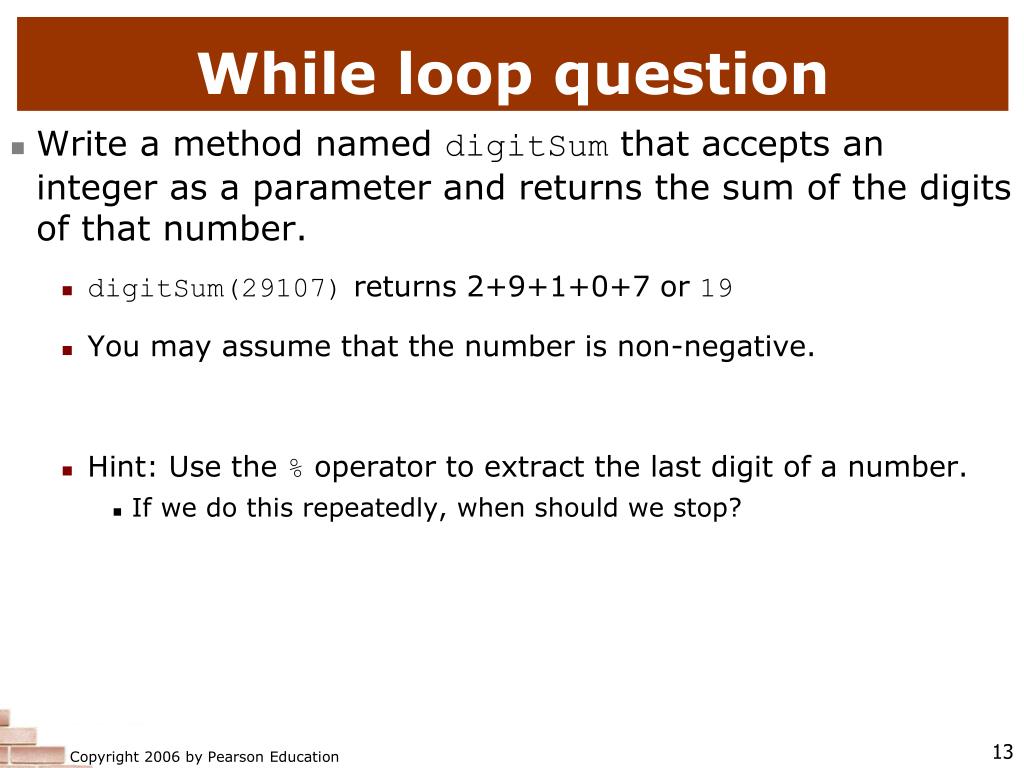 While loop question

Write a method named digitSum that accepts an integer as a parameter and returns the sum of the digits of that number.

digitSum(29107) returns 2+9+1+0+7 or 19

You may assume that the number is non-negative.

Hint: Use the % operator to extract the last digit of a number.

If we do this repeatedly, when should we stop?

Copyright 2006 by Pearson Education

13